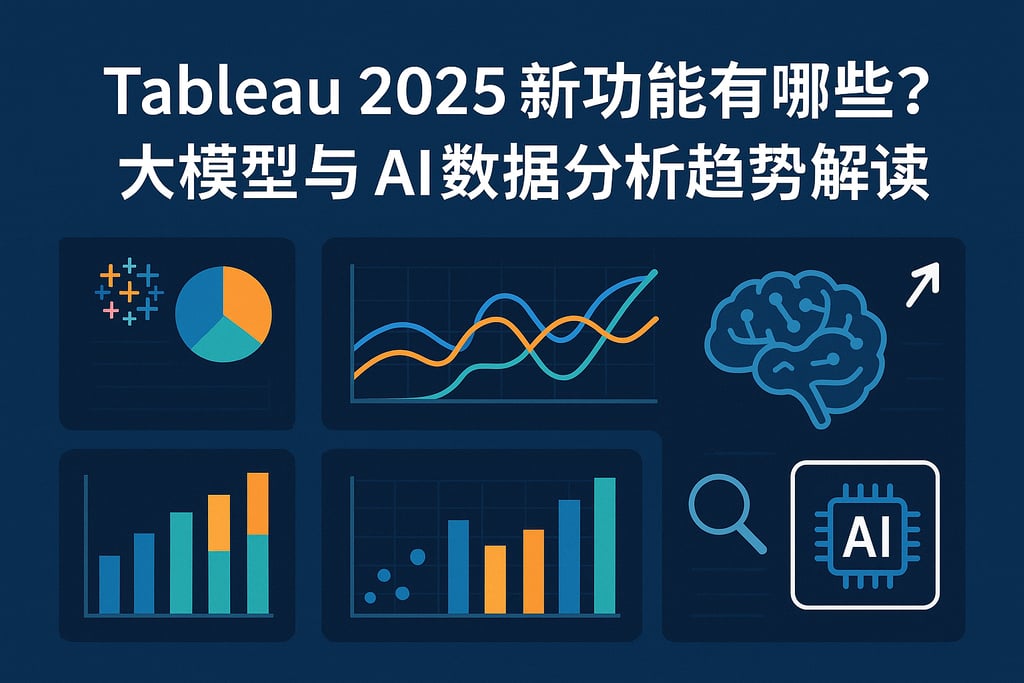 Tableau 2025 新功能有哪些？
大模型与 AI数据分析趋势解读

AI